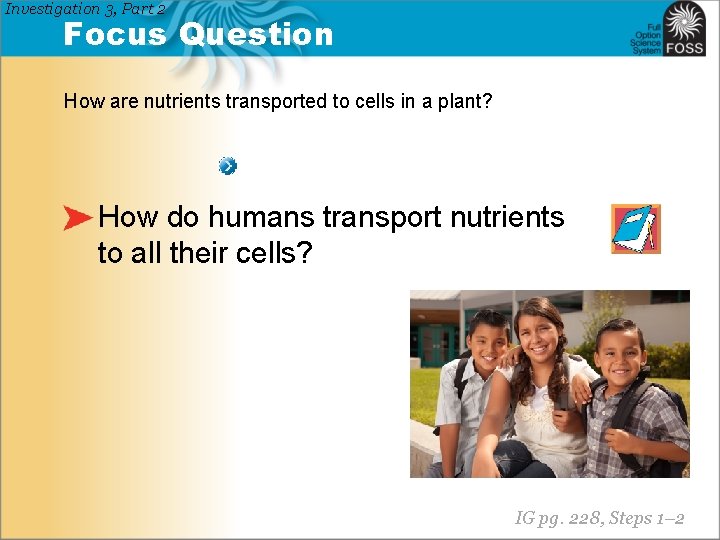 Investigation 3, Part 2
Focus Question

Full Option Science System FOSS

How are nutrients transported to cells in a plant?

How do humans transport nutrients to all their cells?

IG pg. 228, Steps 1–2